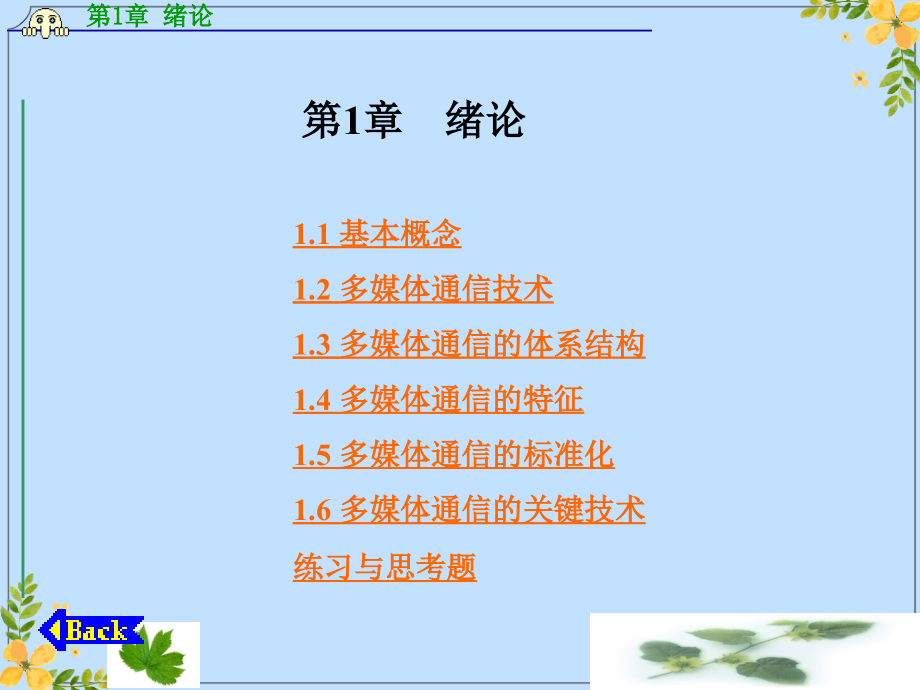 第1章 绪论

第1章 绪论

1.1 基本概念

1.2 多媒体通信技术

1.3 多媒体通信的体系结构

1.4 多媒体通信的特征

1.5 多媒体通信的标准化

1.6 多媒体通信的关键技术

练习与思考题

Back